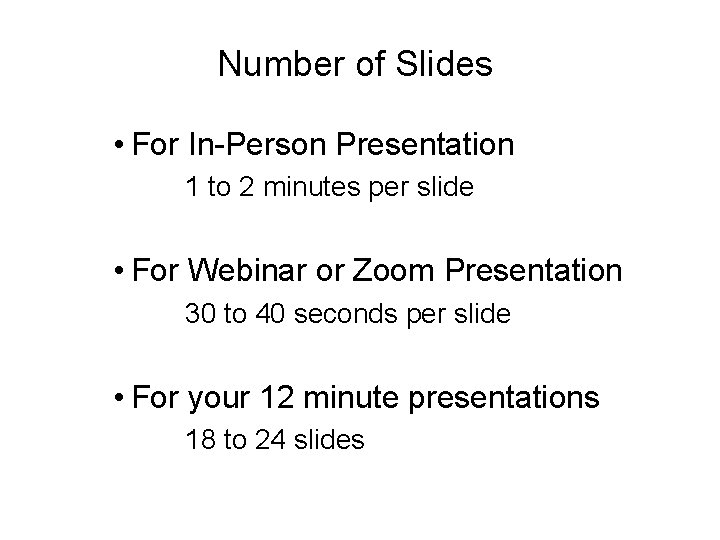 Number of Slides

• For In-Person Presentation
1 to 2 minutes per slide

• For Webinar or Zoom Presentation
30 to 40 seconds per slide

• For your 12 minute presentations
18 to 24 slides